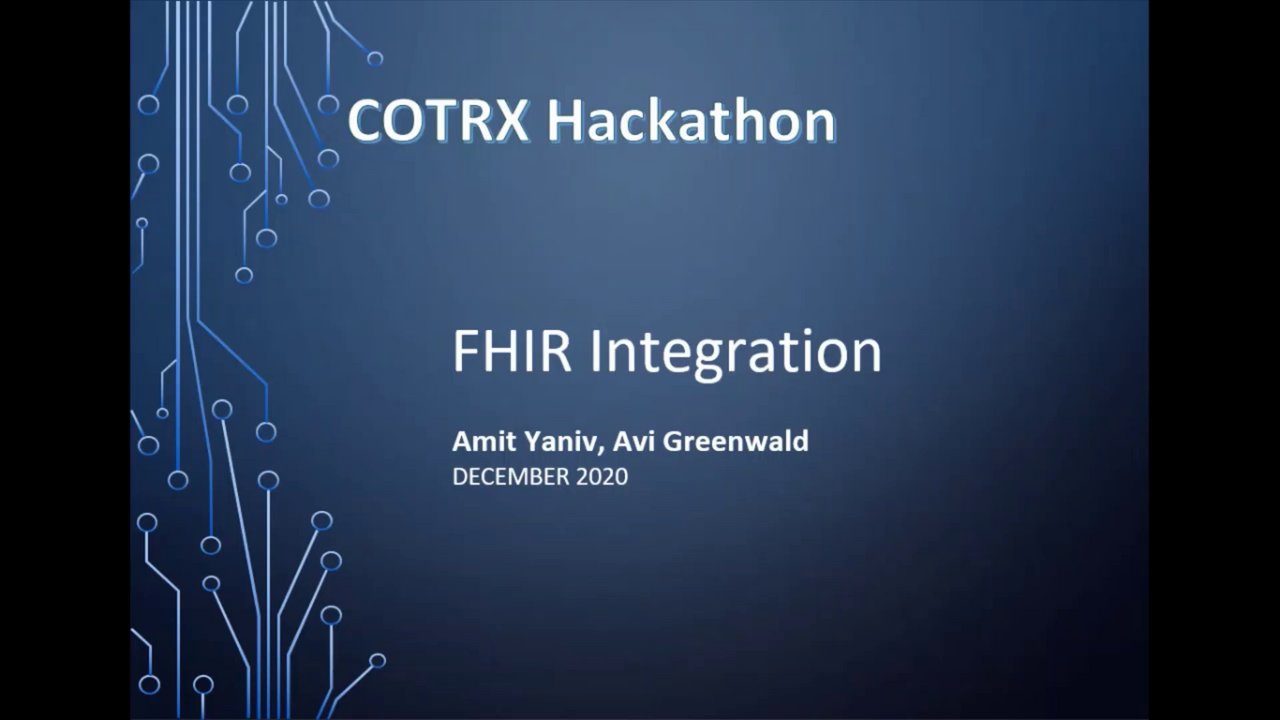 COTRX Hackathon

FHIR Integration

Amit Yaniv, Avi Greenwald
DECEMBER 2020